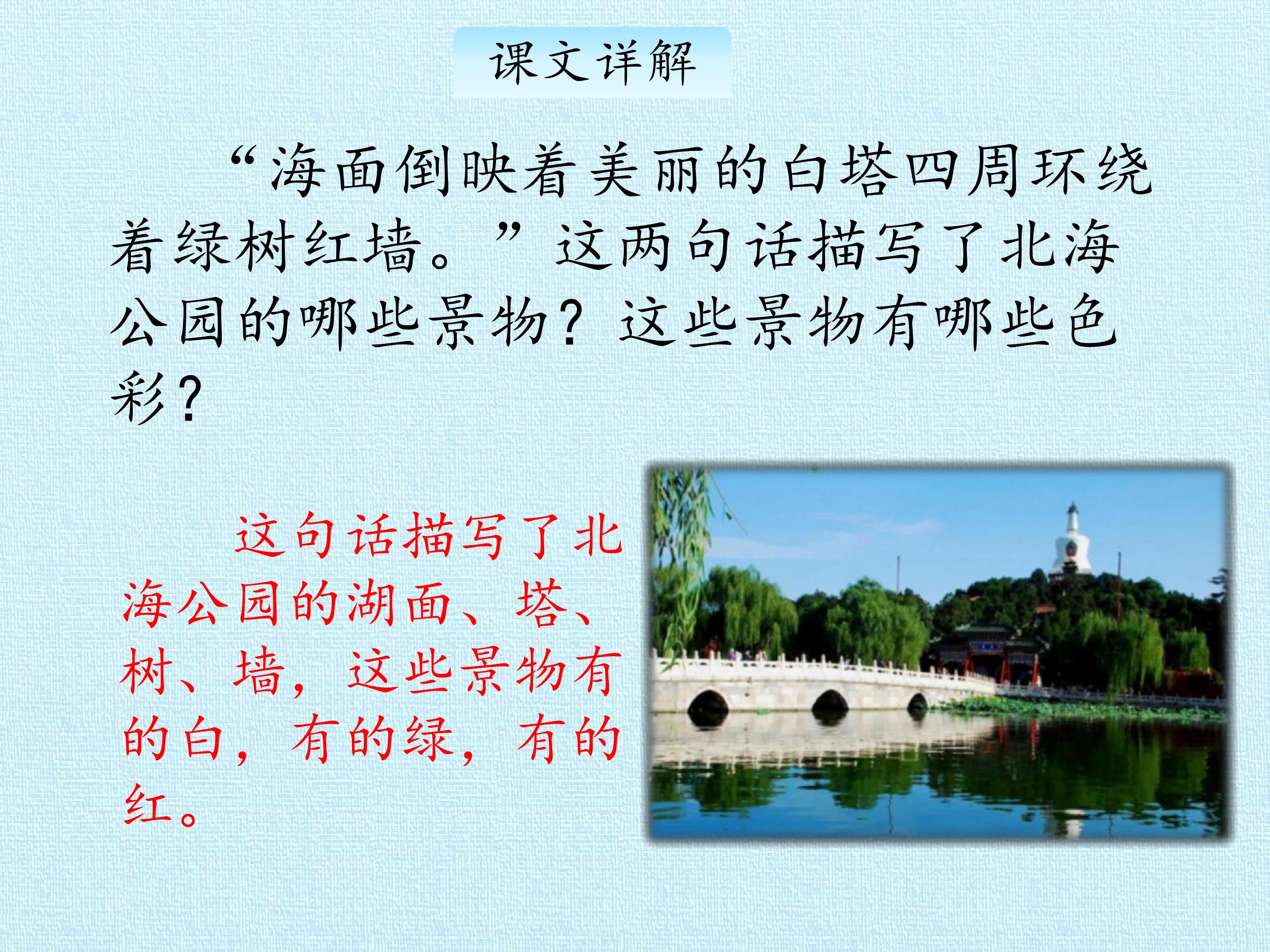 课文详解

“海面倒映着美丽的白塔四周环绕着绿树红墙。”这两句话描写了北海公园的哪些景物？这些景物有哪些色彩？

这句话描写了北海公园的湖面、塔、树、墙，这些景物有的白，有的绿，有的红。